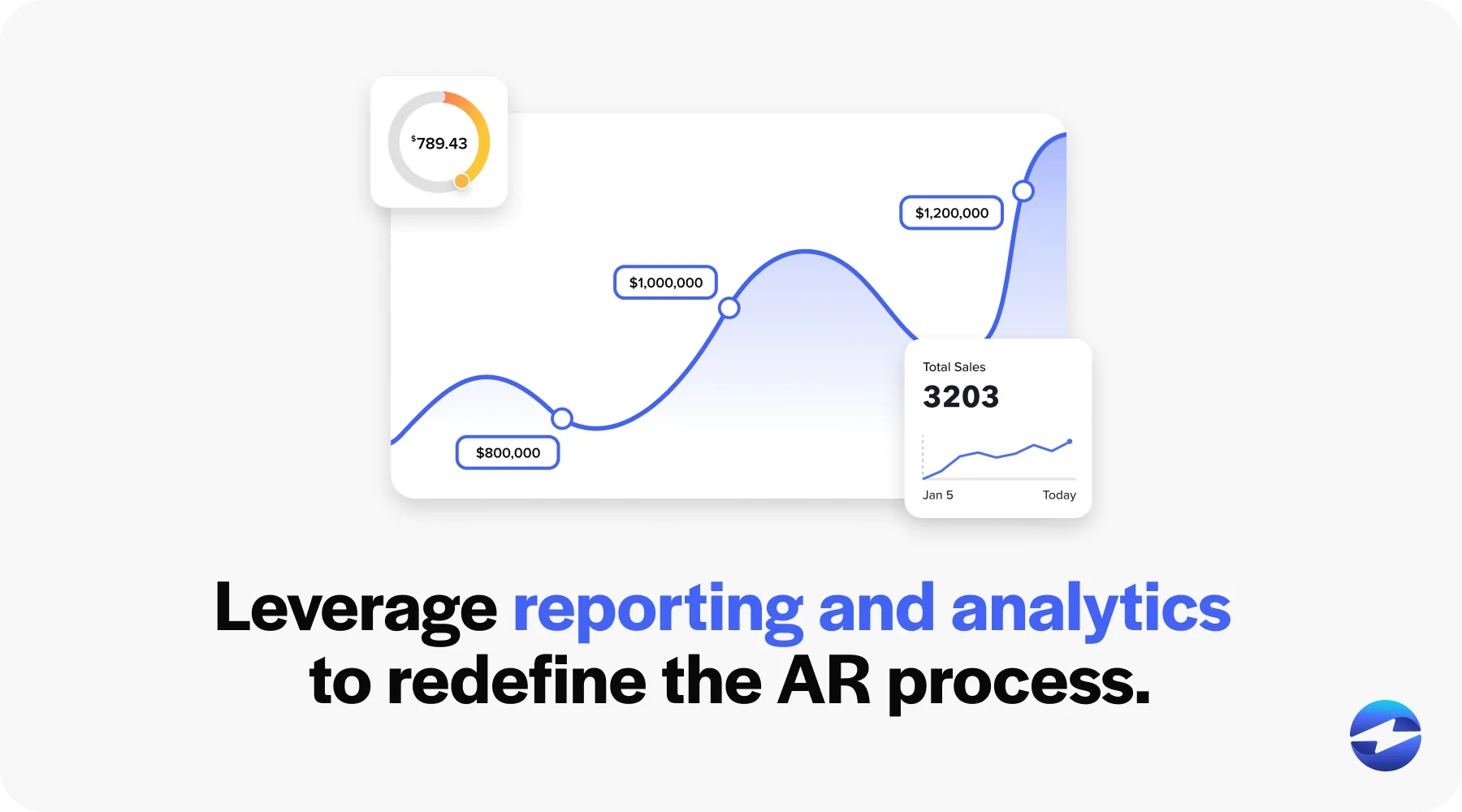 $789.43

$1,200,000

$1,000,000

$800,000

Total Sales
3203

Jan 5
Today

Leverage reporting and analytics to redefine the AR process.